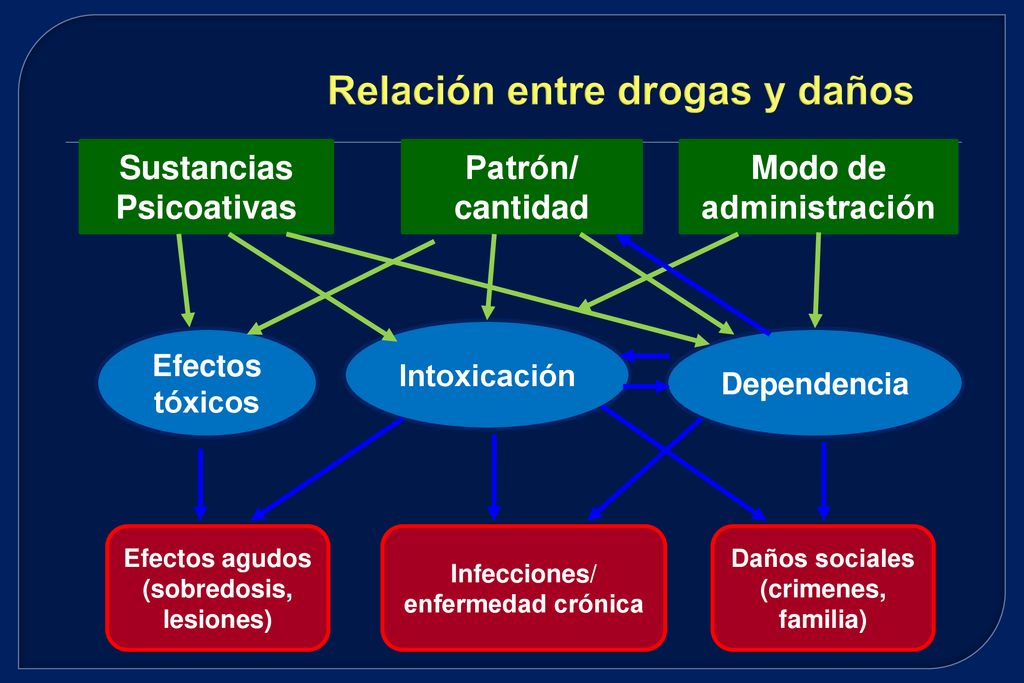 Relación entre drogas y daños

Sustancias Psicoativas

Patrón/ cantidad

Modo de administración

Efectos tóxicos

Intoxicación

Dependencia

Efectos agudos (sobredosis, lesiones)

Infecciones/ enfermedad crónica

Daños sociales (crimenes, familia)